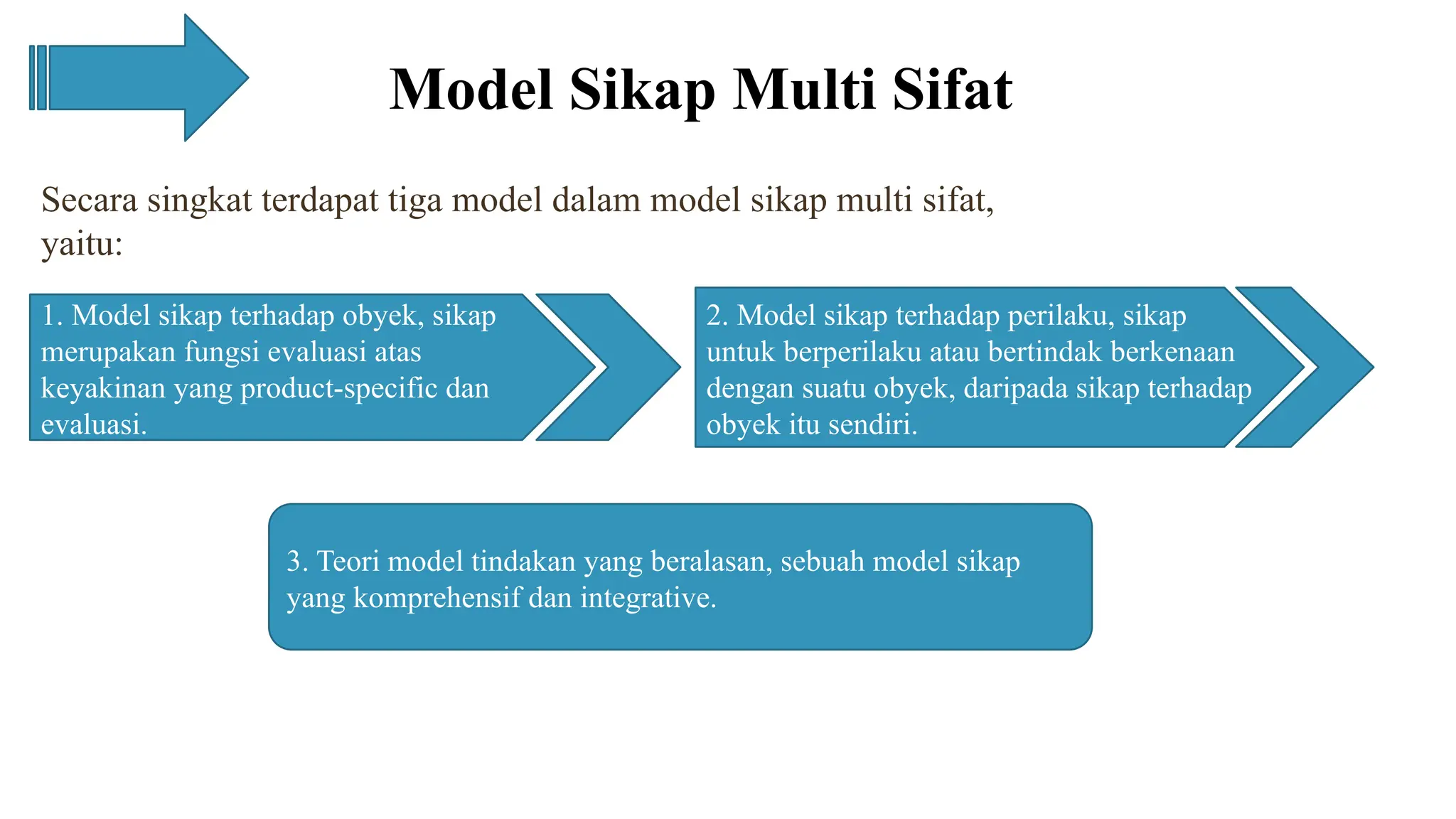 Model Sikap Multi Sifat

Secara singkat terdapat tiga model dalam model sikap multi sifat, yaitu:

1. Model sikap terhadap obyek, sikap merupakan fungsi evaluasi atas keyakinan yang product-specific dan evaluasi.

2. Model sikap terhadap perilaku, sikap untuk berperilaku atau bertindak berkenaan dengan suatu obyek, daripada sikap terhadap obyek itu sendiri.

3. Teori model tindakan yang beralasan, sebuah model sikap yang komprehensif dan integrative.